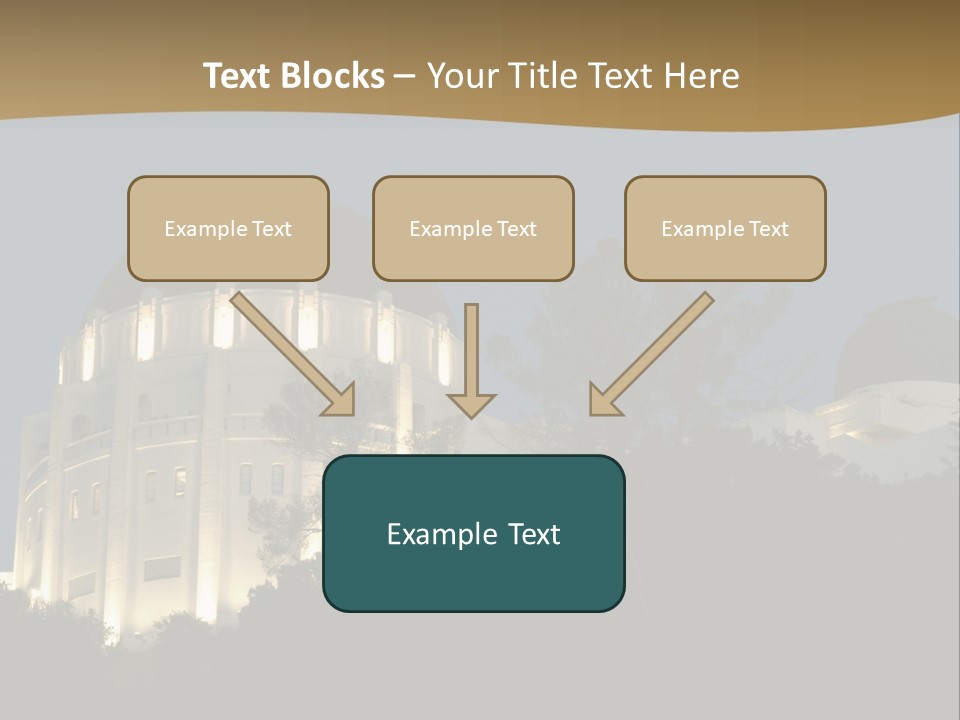 Text Blocks – Your Title Text Here

Example Text

Example Text

Example Text

Example Text